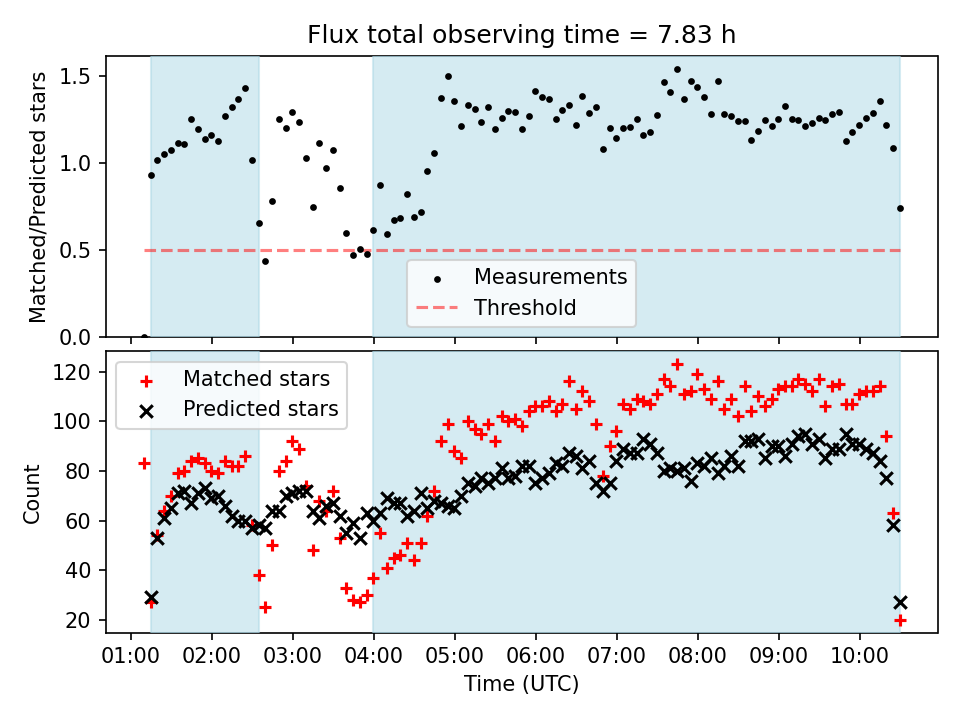 Flux total observing time = 7.83 h

Matched/Predicted stars

1.5
1.0
0.5
0.0

Measurements
Threshold

Matched stars
Predicted stars

Count

120
100
80
60
40
20

01:00 02:00 03:00 04:00 05:00 06:00 07:00 08:00 09:00 10:00

Time (UTC)